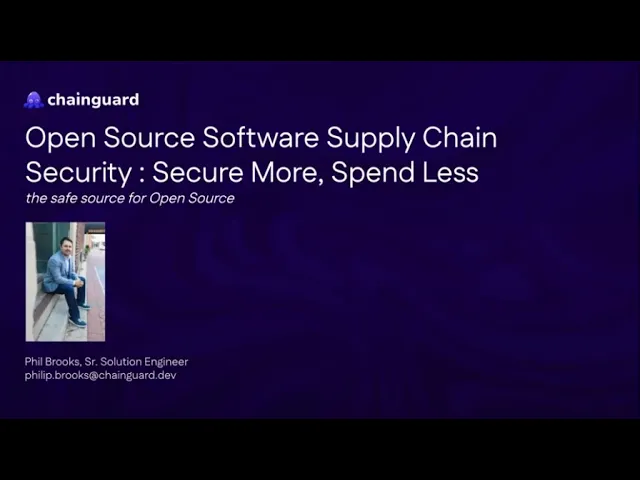 chainguard

Open Source Software Supply Chain Security : Secure More, Spend Less

the safe source for Open Source

Phil Brooks, Sr. Solution Engineer
philip.brooks@chainguard.dev